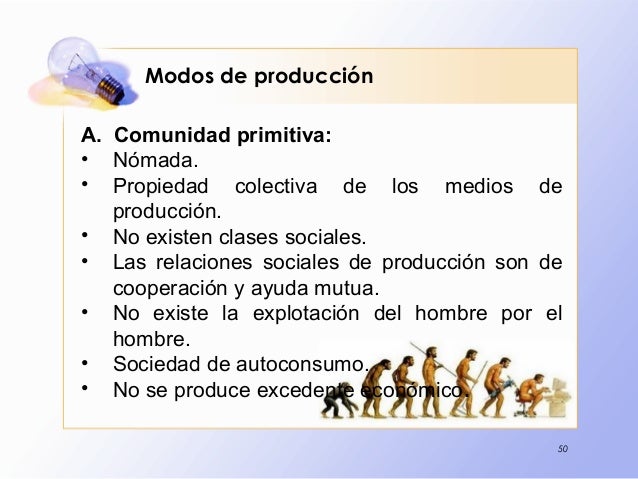 Modos de producción

A. Comunidad primitiva:
• Nómada.
• Propiedad colectiva de los medios de producción.
• No existen clases sociales.
• Las relaciones sociales de producción son de cooperación y ayuda mutua.
• No existe la explotación del hombre por el hombre.
• Sociedad de autoconsumo.
• No se produce excedente económico.

50